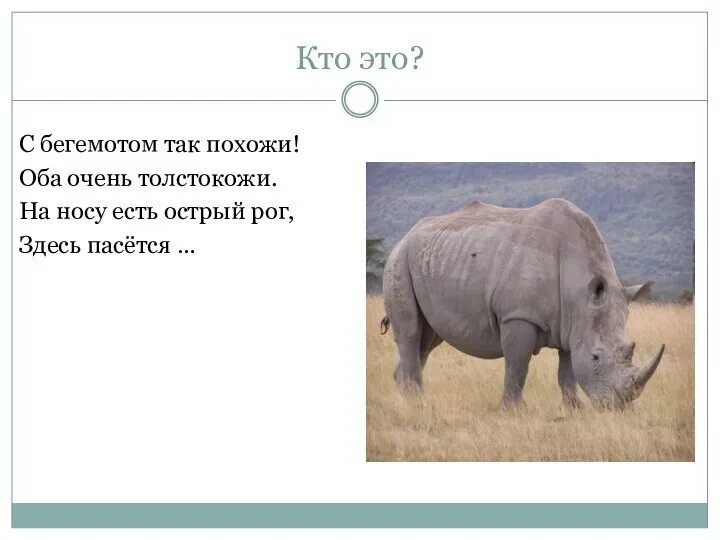 Кто это?

С бегемотом так похожи!
Оба очень толстокожи.
На носу есть острый рог,
Здесь пасётся ...